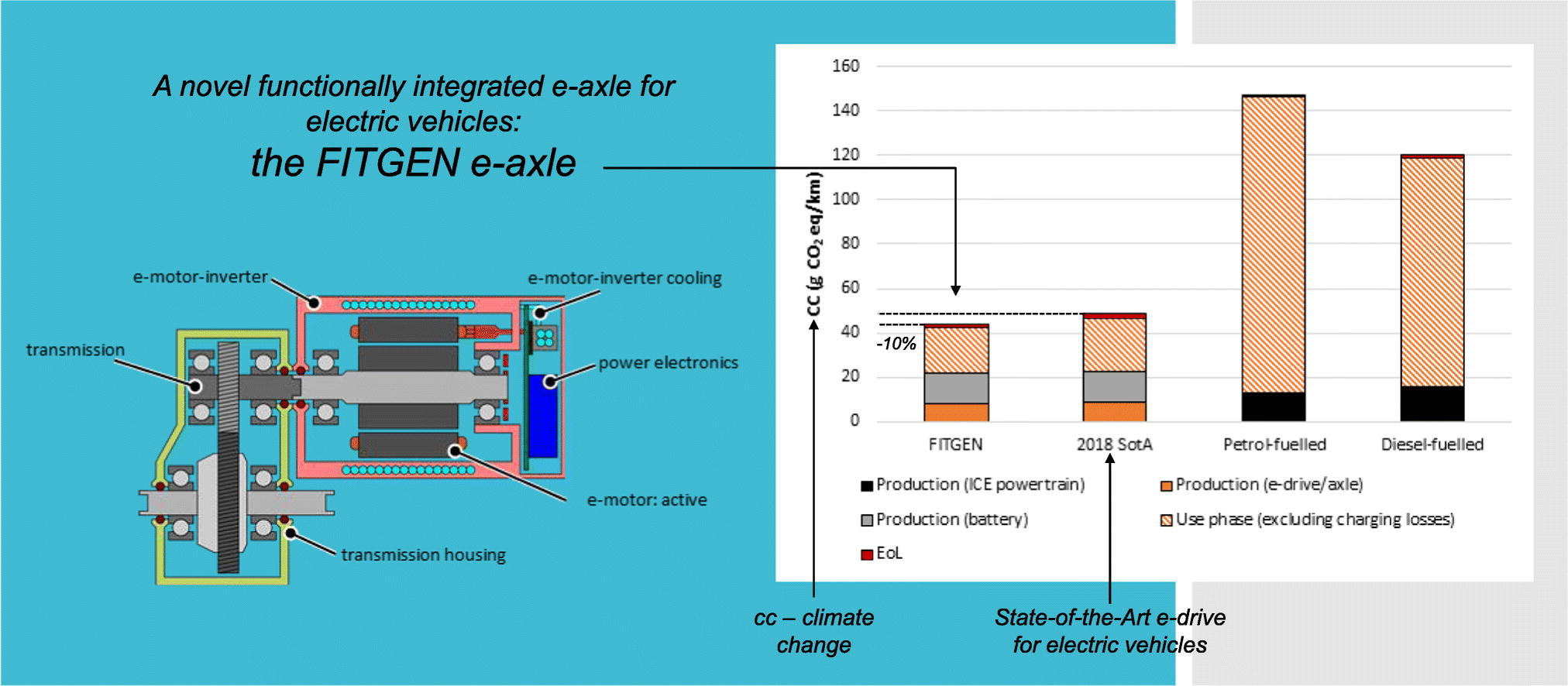 A novel functionally integrated e-axle for electric vehicles:

the FITGEN e-axle

e-motor-inverter

e-motor-inverter cooling

transmission

power electronics

e-motor: active

transmission housing

CC (g $CO_2$ eq/km)

160
140
120
100
80
60
40
20
0

-10%

FITGEN
2018 SotA
Petrol-fuelled
Diesel-fuelled

Production (ICE powertrain)
Production (e-drive/axle)
Production (battery)
Use phase (excluding charging losses)
EoL

cc – climate change

State-of-the-Art e-drive for electric vehicles